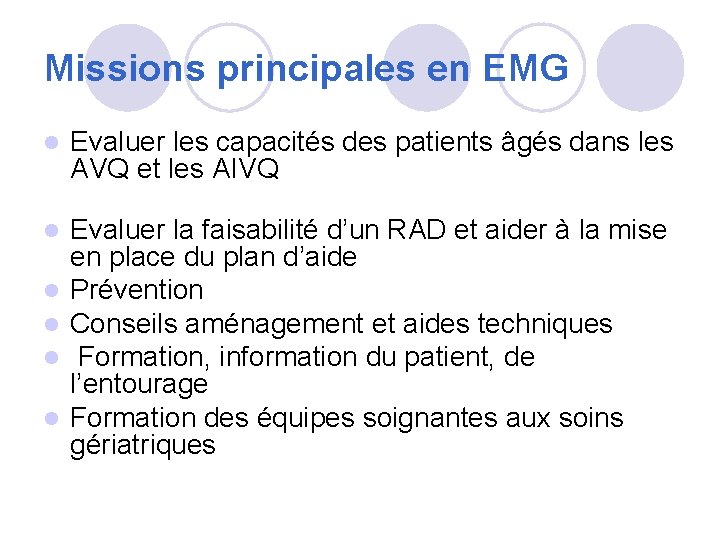 Missions principales en EMG

- Evaluer les capacités des patients âgés dans les AVQ et les AIVQ

- Evaluer la faisabilité d'un RAD et aider à la mise en place du plan d'aide
- Prévention
- Conseils aménagement et aides techniques
- Formation, information du patient, de l'entourage
- Formation des équipes soignantes aux soins gériatriques